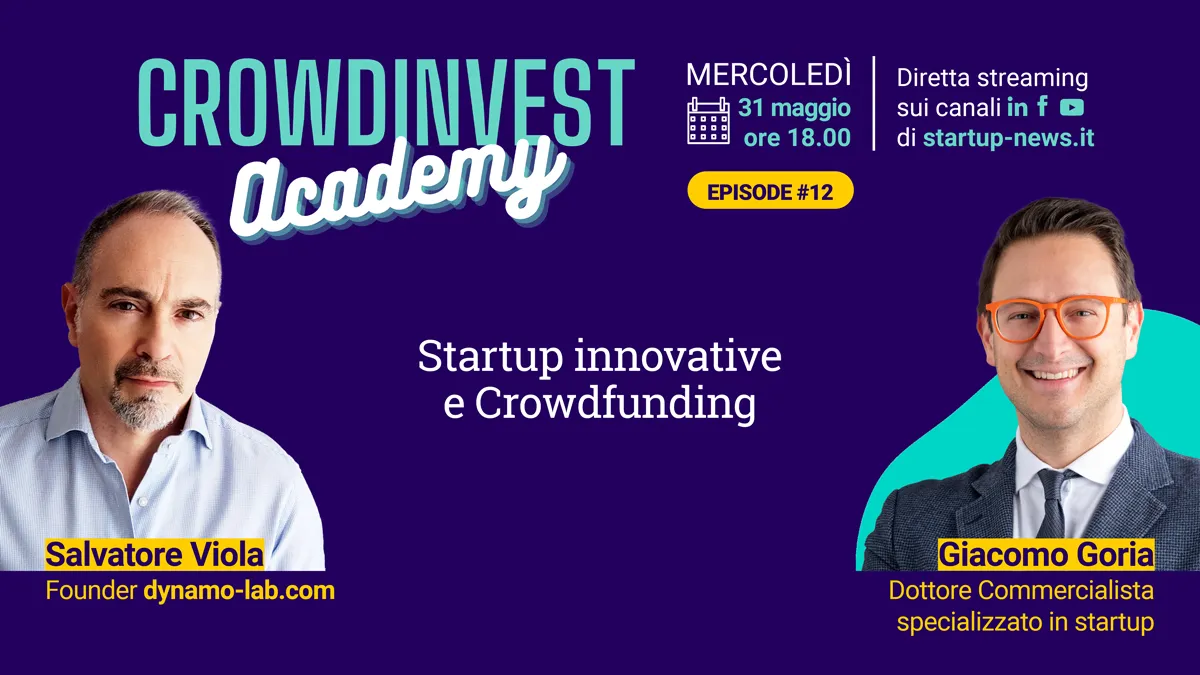 CROWDINVEST Academy

MERCOLEDÌ
31 maggio
ore 18.00

Diretta streaming sui canali in f
di startup-news.it

EPISODE #12

Startup innovative e Crowdfunding

Salvatore Viola
Founder dynamo-lab.com

Giacomo Goria
Dottore Commercialista specializzato in startup